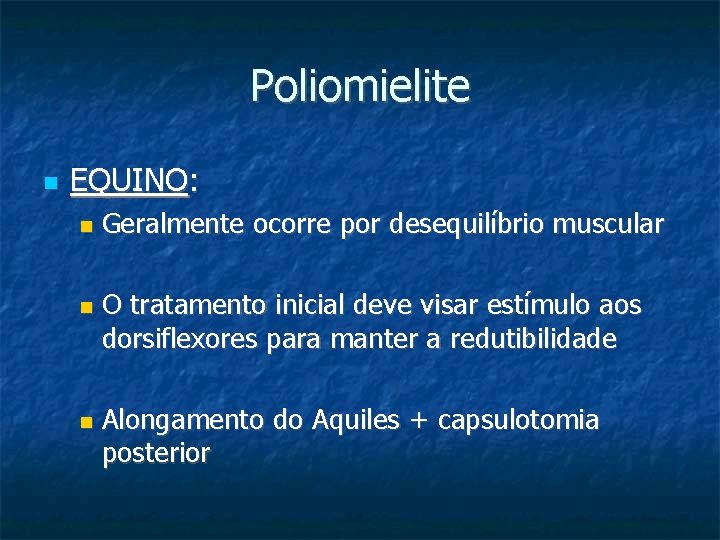 Poliomielite

EQUINO:

Geralmente ocorre por desequilíbrio muscular

O tratamento inicial deve visar estímulo aos dorsiflexores para manter a redutibilidade

Alongamento do Aquiles + capsulotomia posterior